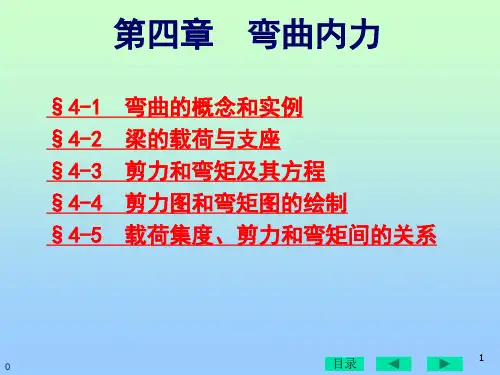 第四章　弯曲内力

§4-1　弯曲的概念和实例

§4-2　梁的载荷与支座

§4-3　剪力和弯矩及其方程

§4-4　剪力图和弯矩图的绘制

§4-5　载荷集度、剪力和弯矩间的关系

0

目录

1